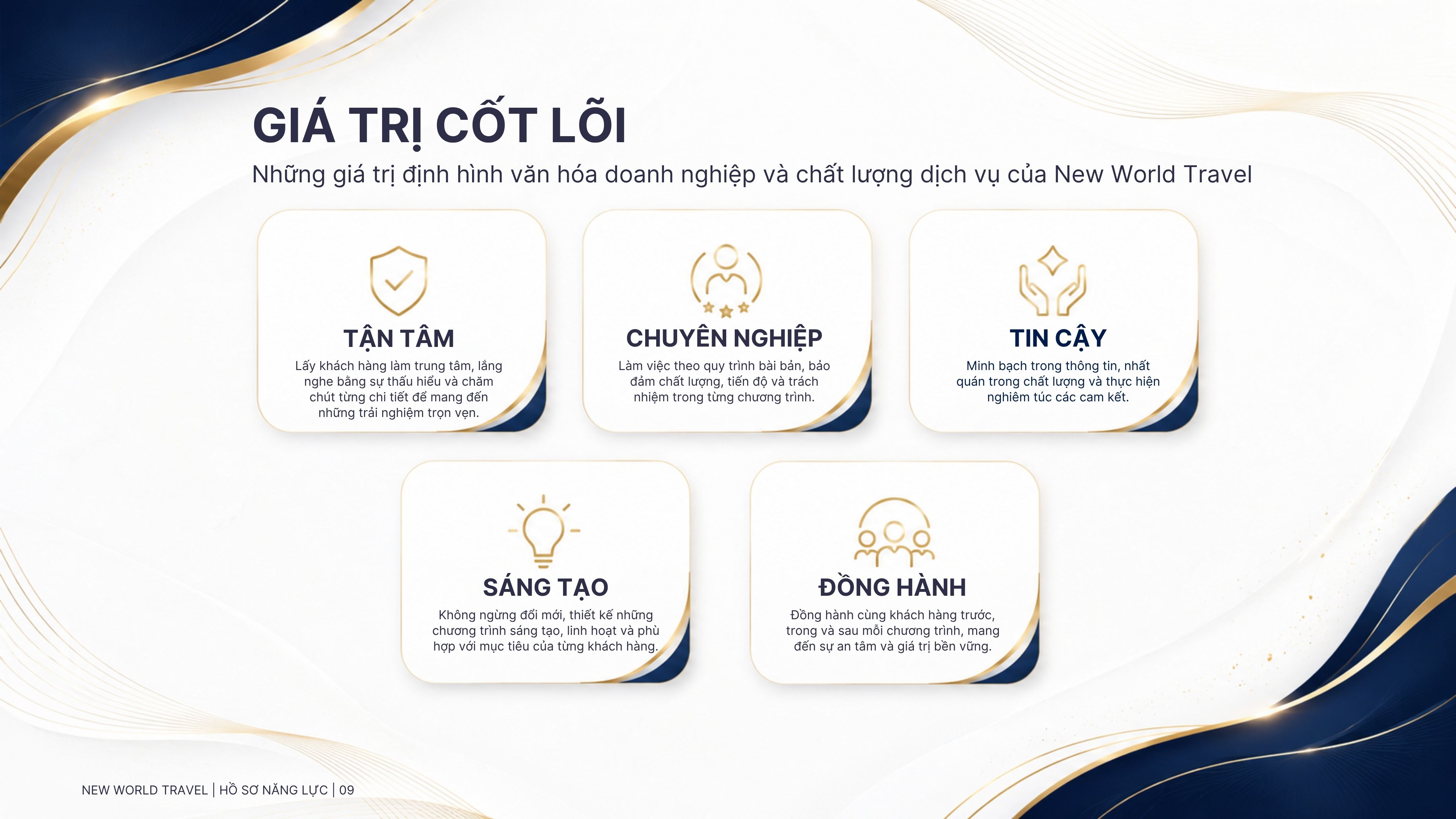 GIÁ TRỊ CỐT LÕI

Những giá trị định hình văn hóa doanh nghiệp và chất lượng dịch vụ của New World Travel

TẬN TÂM

Lấy khách hàng làm trung tâm, lắng nghe bằng sự thấu hiểu và chăm chút từng chi tiết để mang đến những trải nghiệm trọn vẹn.

CHUYÊN NGHIỆP

Làm việc theo quy trình bài bản, bảo đảm chất lượng, tiến độ và trách nhiệm trong từng chương trình.

TIN CẬY

Minh bạch trong thông tin, nhất quán trong chất lượng và thực hiện nghiêm túc các cam kết.

SÁNG TẠO

Không ngừng đổi mới, thiết kế những chương trình sáng tạo, linh hoạt và phù hợp với mục tiêu của từng khách hàng.

ĐỒNG HÀNH

Đồng hành cùng khách hàng trước, trong và sau mỗi chương trình, mang đến sự an tâm và giá trị bền vững.

NEW WORLD TRAVEL | HỒ SƠ NĂNG LỰC | 09